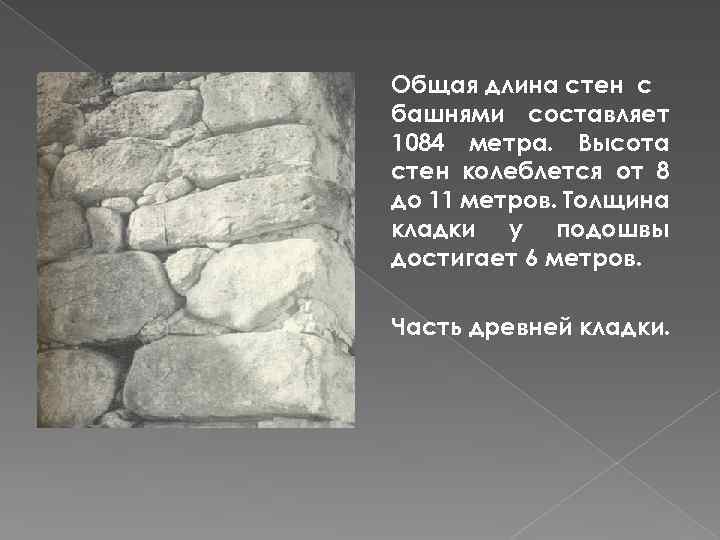 Общая длина стен с башнями составляет 1084 метра. Высота стен колеблется от 8 до 11 метров. Толщина кладки у подошвы достигает 6 метров.

Часть древней кладки.